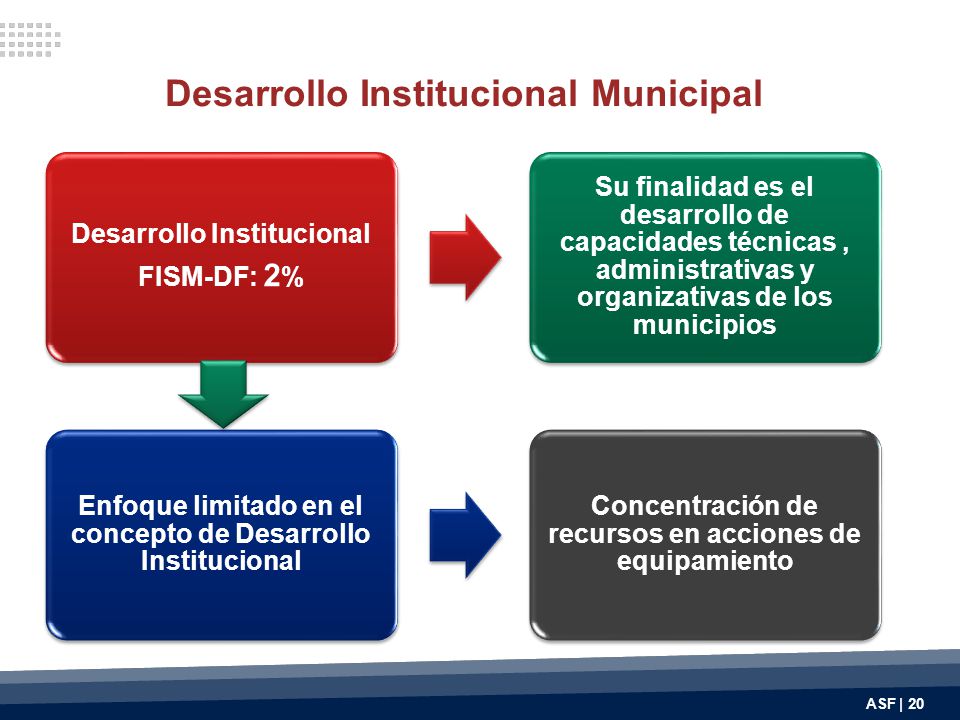 Desarrollo Institucional Municipal

Desarrollo Institucional
FISM-DF: 2%

Su finalidad es el desarrollo de capacidades técnicas , administrativas y organizativas de los municipios

Enfoque limitado en el concepto de Desarrollo Institucional

Concentración de recursos en acciones de equipamiento

ASF | 20